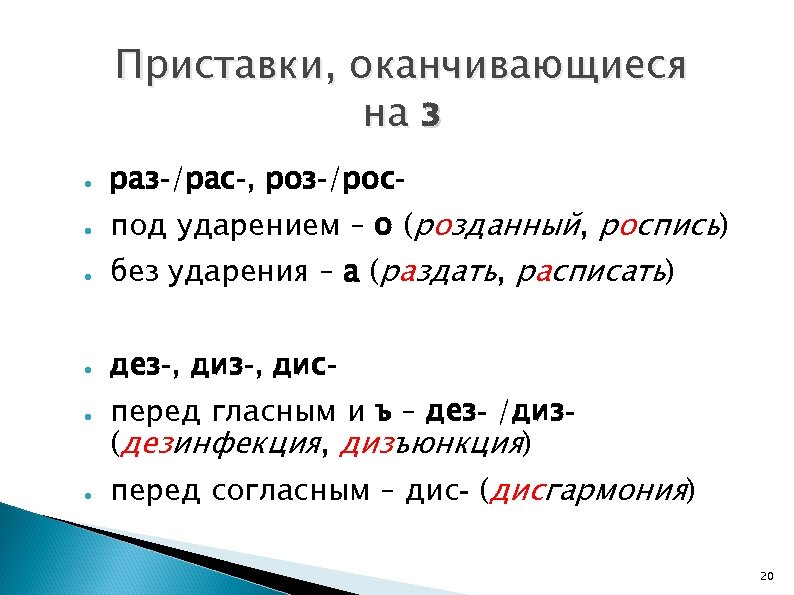 Приставки, оканчивающиеся на з

раз-/рас-, роз-/рос-

под ударением – о (розданный, роспись)

без ударения – а (раздать, расписать)

дез-, диз-, дис-

перед гласным и ъ – дез- /диз- (дезинфекция, дизъюнкция)

перед согласным – дис- (дисгармония)

20